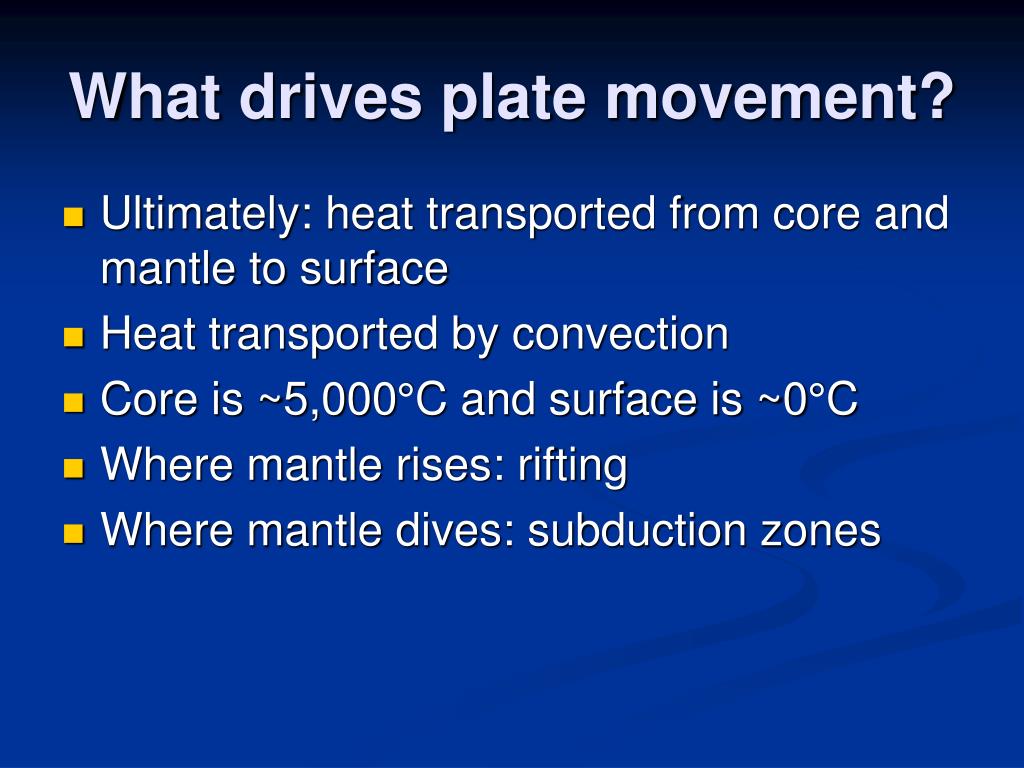 What drives plate movement?

- Ultimately: heat transported from core and mantle to surface
- Heat transported by convection
- Core is ~5,000°C and surface is ~0°C
- Where mantle rises: rifting
- Where mantle dives: subduction zones